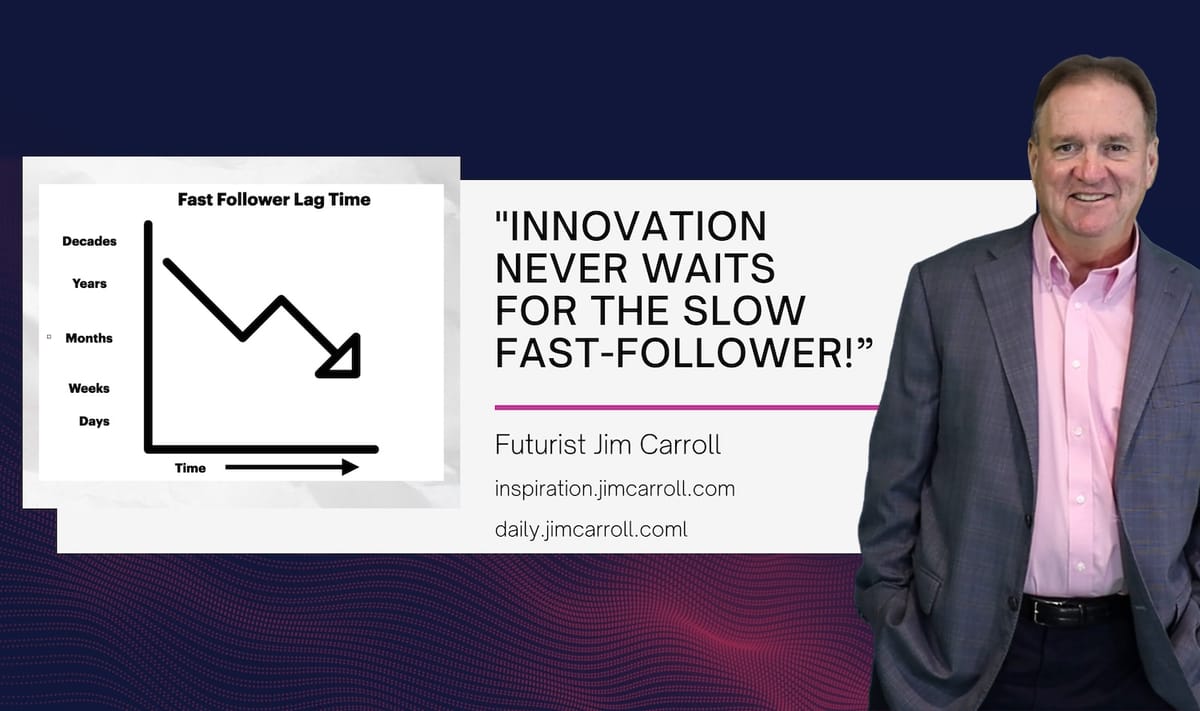 Fast Follower Lag Time

Decades

Years

Months

Weeks

Days

Time

"INNOVATION NEVER WAITS FOR THE SLOW FAST-FOLLOWER!”

Futurist Jim Carroll

inspiration.jimcarroll.com

daily.jimcarroll.coml